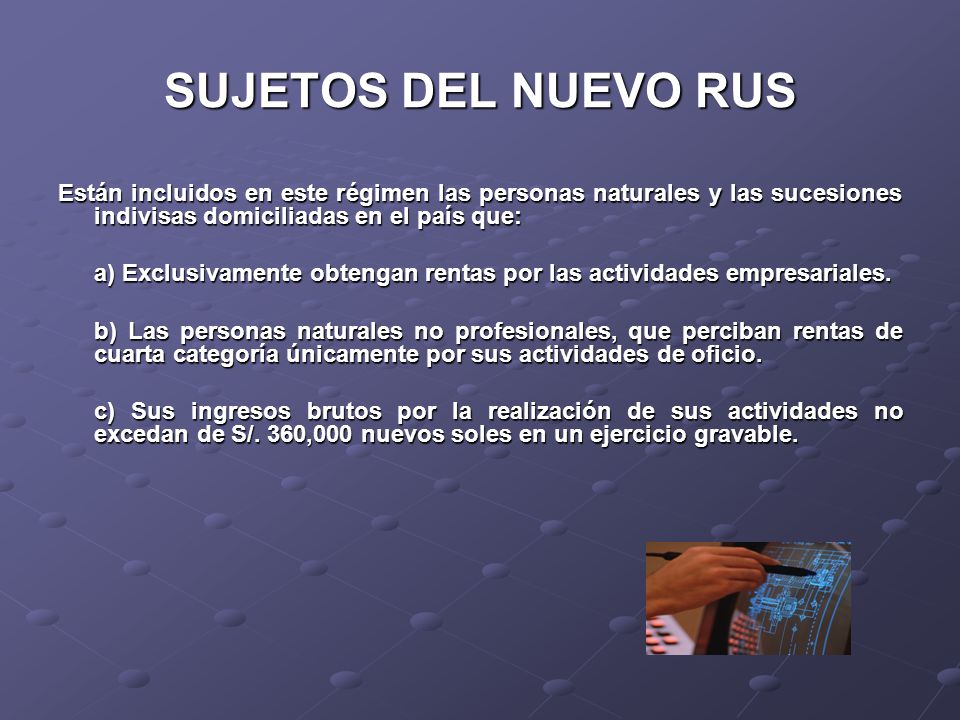 SUJETOS DEL NUEVO RUS

Están incluidos en este régimen las personas naturales y las sucesiones indivisas domiciliadas en el país que:

a) Exclusivamente obtengan rentas por las actividades empresariales.

b) Las personas naturales no profesionales, que perciban rentas de cuarta categoría únicamente por sus actividades de oficio.

c) Sus ingresos brutos por la realización de sus actividades no excedan de S/. 360,000 nuevos soles en un ejercicio gravable.